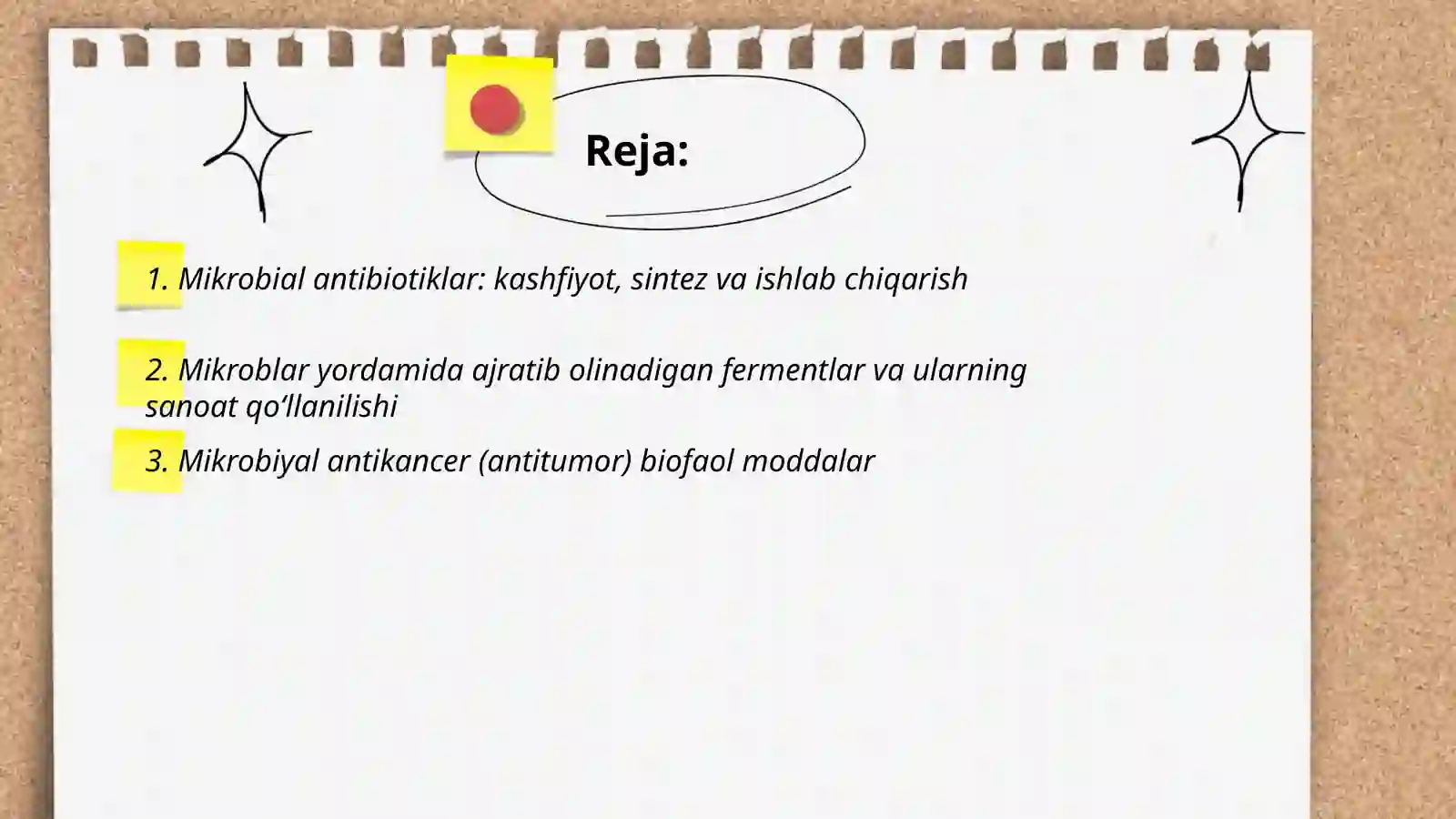 Reja:

1. Mikrobial antibiotiklar: kashfiyot, sintez va ishlab chiqarish

2. Mikroblar yordamida ajratib olinadigan fermentlar va ularning sanoat qo‘llanilishi

3. Mikrobiyal antikancer (antitumor) biofaol moddalar